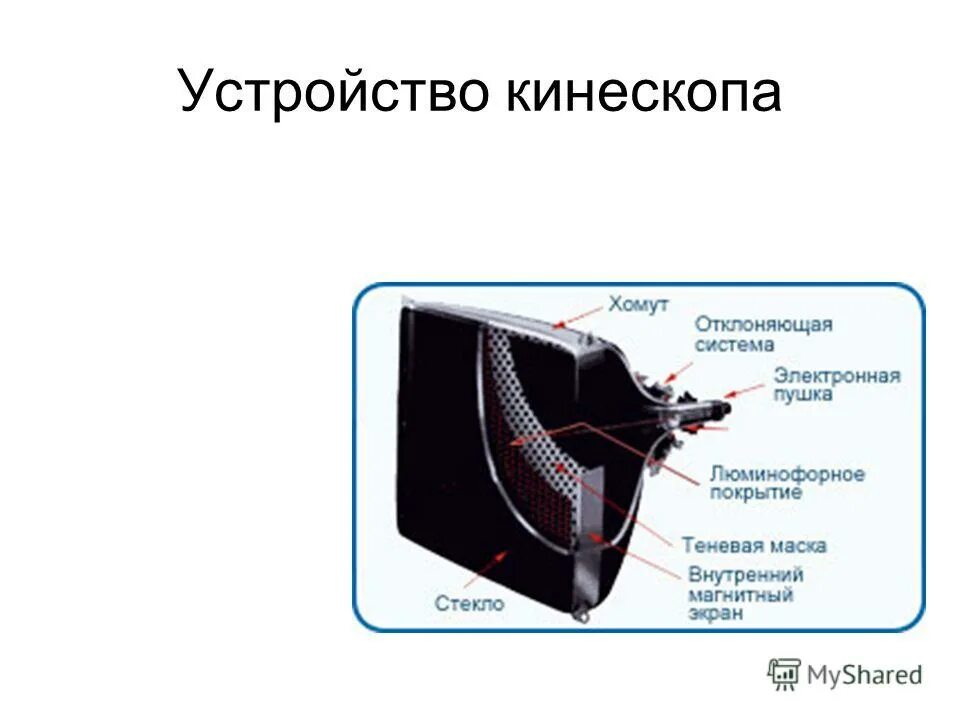 Устройство кинескопа

Хомут

Отклоняющая система

Электронная пушка

Люминофорное покрытие

Теневая маска

Внутренний магнитный экран

Стекло

MyShared